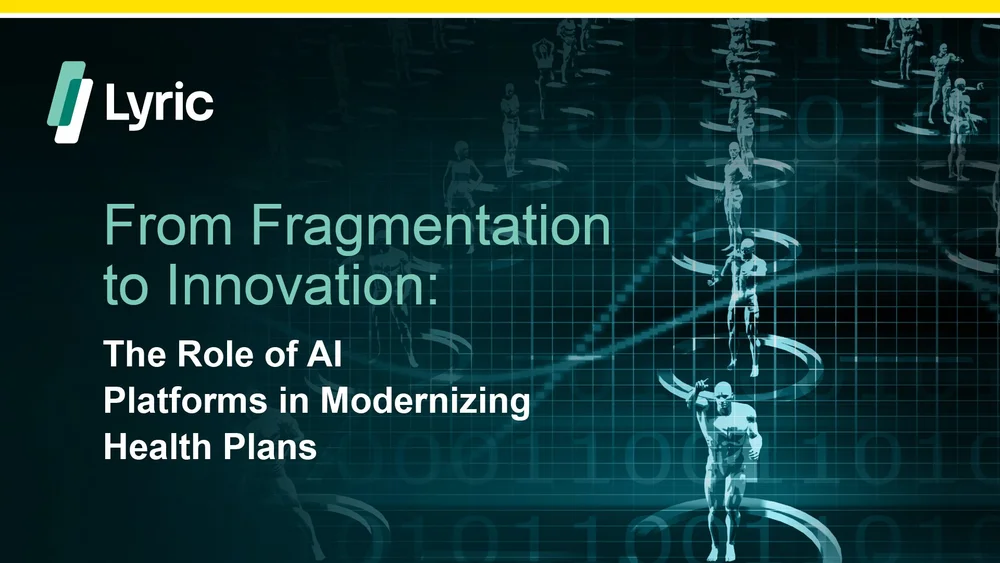 Lyric

From Fragmentation to Innovation:

The Role of AI Platforms in Modernizing Health Plans